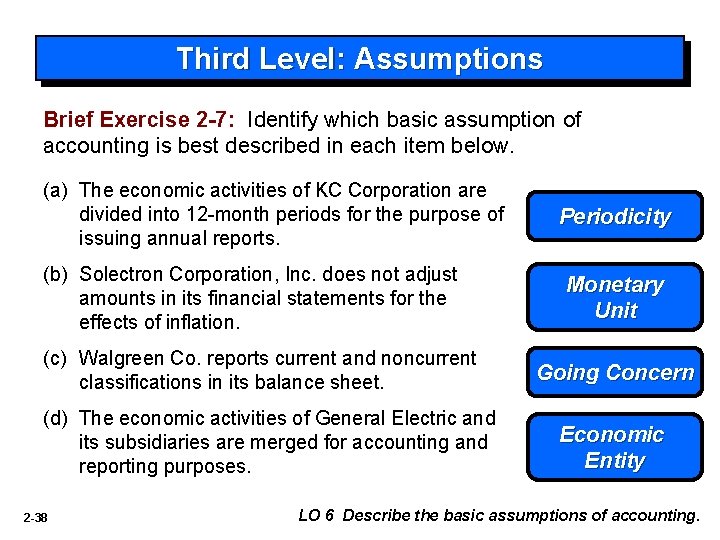 Third Level: Assumptions

Brief Exercise 2-7: Identify which basic assumption of accounting is best described in each item below.

(a) The economic activities of KC Corporation are divided into 12-month periods for the purpose of issuing annual reports.

Periodicity

(b) Solectron Corporation, Inc. does not adjust amounts in its financial statements for the effects of inflation.

Monetary Unit

(c) Walgreen Co. reports current and noncurrent classifications in its balance sheet.

Going Concern

(d) The economic activities of General Electric and its subsidiaries are merged for accounting and reporting purposes.

Economic Entity

2-38

LO 6 Describe the basic assumptions of accounting.